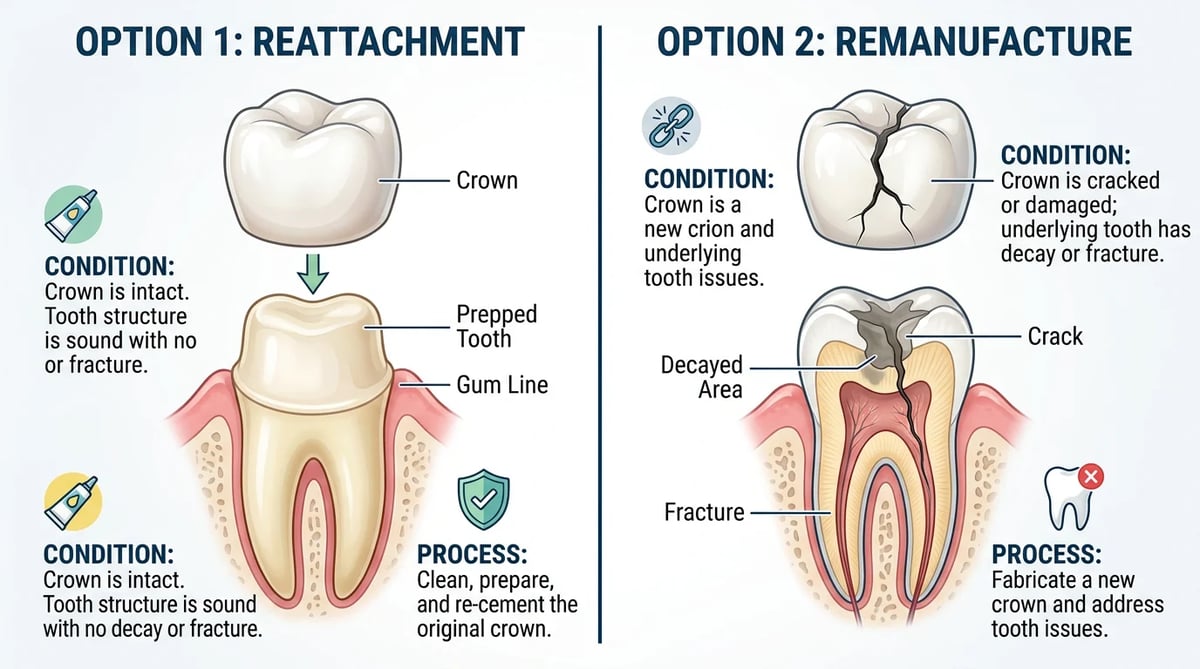 OPTION 1: REATTACHMENT

Crown

CONDITION:
Crown is intact. Tooth structure is sound with no or fracture.

Prepped Tooth

Gum Line

CONDITION:
Crown is intact. Tooth structure is sound with no decay or fracture.

PROCESS:
Clean, prepare, and re-cement the original crown.

OPTION 2: REMANUFACTURE

CONDITION:
Crown is a new crion and underlying tooth issues.

CONDITION:
Crown is cracked or damaged; underlying tooth has decay or fracture.

Crack

Decayed Area

Fracture

PROCESS:
Fabricate a new crown and address tooth issues.